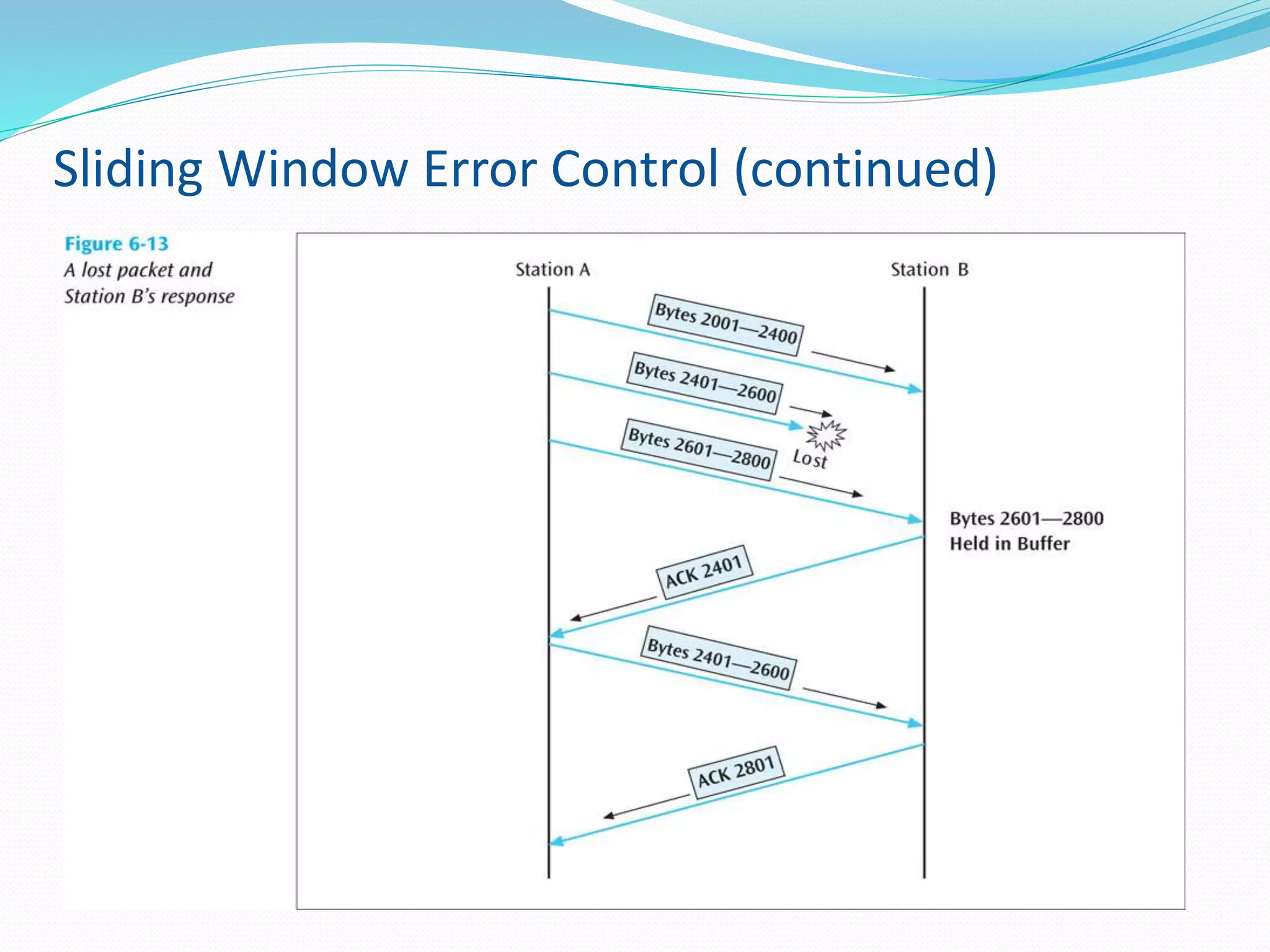 Sliding Window Error Control (continued)

Figure 6-13
A lost packet and Station B's response

Station A

Station B

Bytes 2001—2400

Bytes 2401—2600

Lost

Bytes 2601—2800

Bytes 2601—2800
Held in Buffer

ACK 2401

Bytes 2401—2600

ACK 2801